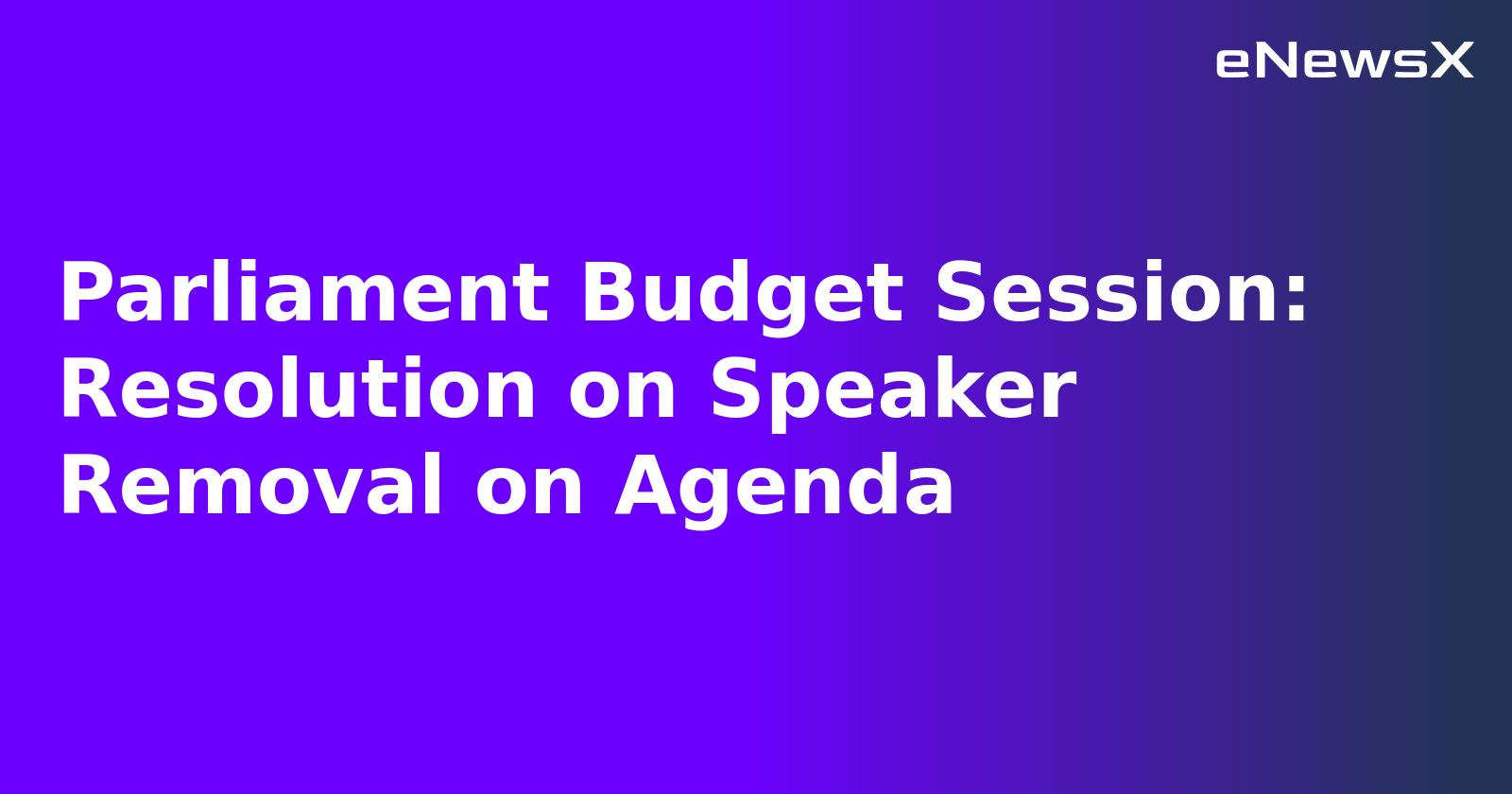 eNewsX

Parliament Budget Session: Resolution on Speaker Removal on Agenda